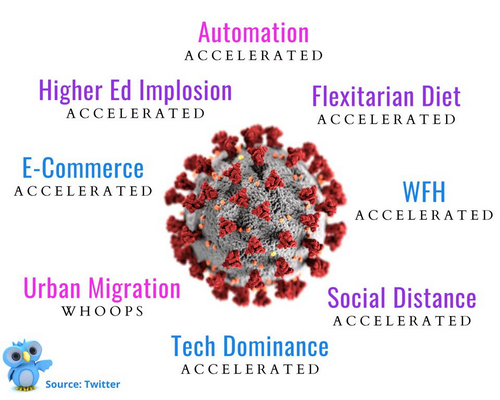 Automation
ACCELERATED

Higher Ed Implosion
ACCELERATED

Flexitarian Diet
ACCELERATED

E-Commerce
ACCELERATED

WFH
ACCELERATED

Urban Migration
WHOOPS

Social Distance
ACCELERATED

Tech Dominance
ACCELERATED

Source: Twitter